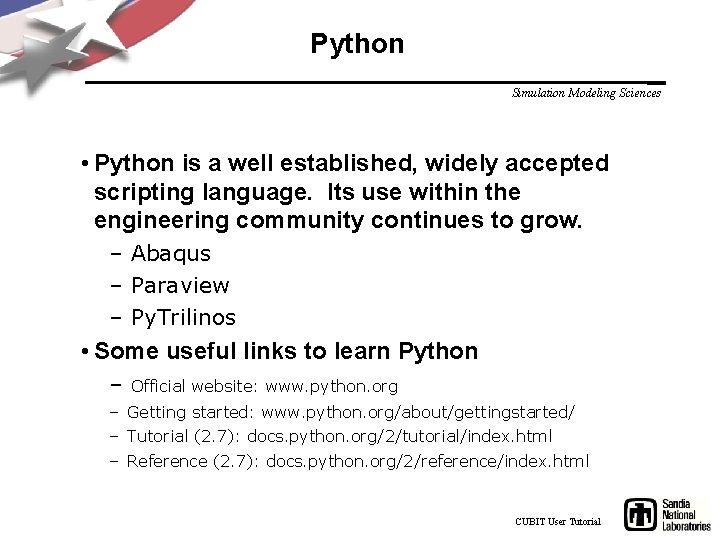 Python

Simulation Modeling Sciences

• Python is a well established, widely accepted scripting language. Its use within the engineering community continues to grow.

– Abaqus
– Paraview
– PyTrilinos

• Some useful links to learn Python

– Official website: www.python.org
– Getting started: www.python.org/about/gettingstarted/
– Tutorial (2.7): docs.python.org/2/tutorial/index.html
– Reference (2.7): docs.python.org/2/reference/index.html

CUBIT User Tutorial

Sandia National Laboratories